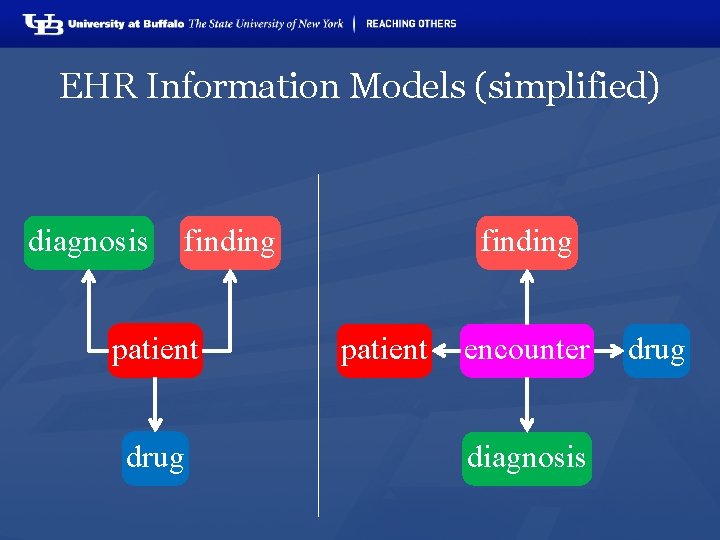 UB University at Buffalo The State University of New York | REACHING OTHERS

EHR Information Models (simplified)

diagnosis

finding

patient

drug

finding

patient

encounter

drug

diagnosis